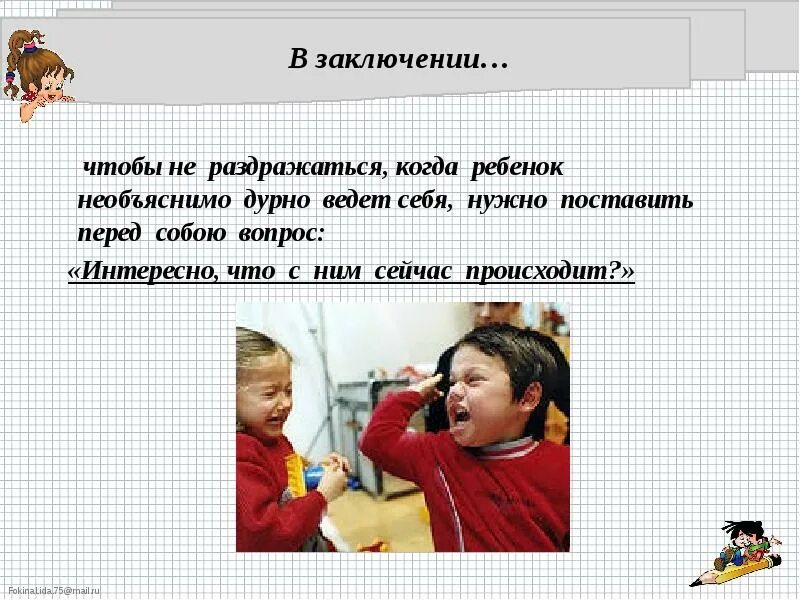 В заключении…

чтобы не раздражаться, когда ребенок необъяснимо дурно ведет себя, нужно поставить перед собою вопрос:

«Интересно, что с ним сейчас происходит?»

FokinaLida.75@mail.ru